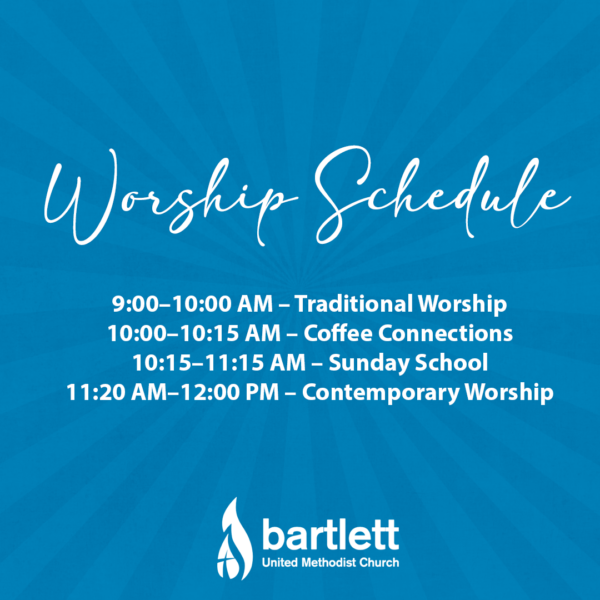 Worship Schedule

9:00–10:00 AM – Traditional Worship
10:00–10:15 AM – Coffee Connections
10:15–11:15 AM – Sunday School
11:20 AM–12:00 PM – Contemporary Worship

bartlett
United Methodist Church